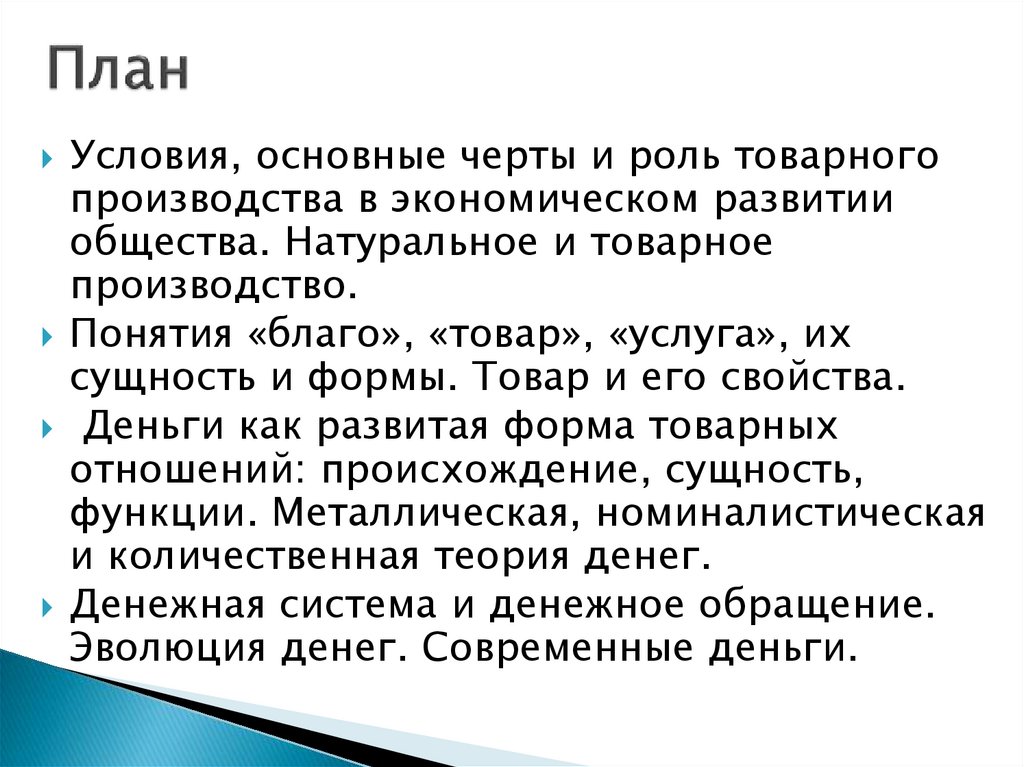 План

Условия, основные черты и роль товарного производства в экономическом развитии общества. Натуральное и товарное производство.

Понятия «благо», «товар», «услуга», их сущность и формы. Товар и его свойства.

Деньги как развитая форма товарных отношений: происхождение, сущность, функции. Металлическая, номиналистическая и количественная теория денег.

Денежная система и денежное обращение. Эволюция денег. Современные деньги.